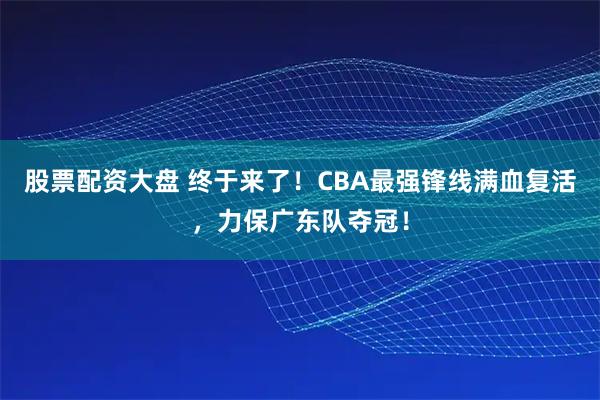 股票配资大盘 终于来了！CBA最强锋线满血复活，力保广东队夺冠！